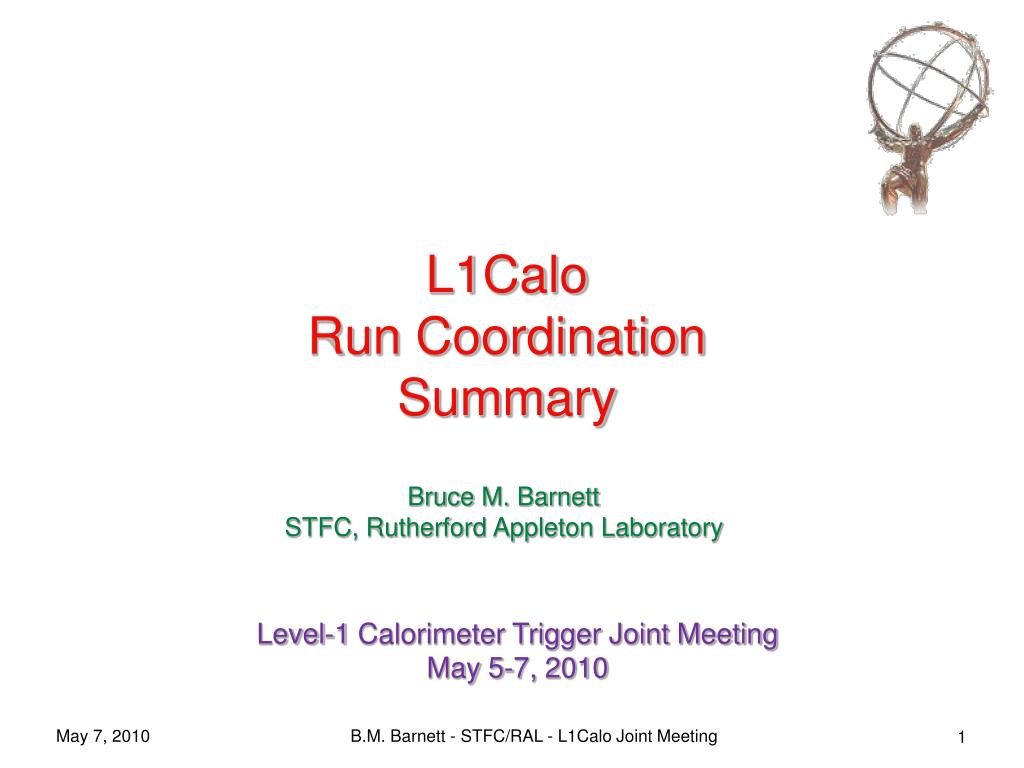 L1Calo
Run Coordination
Summary

Bruce M. Barnett
STFC, Rutherford Appleton Laboratory

Level-1 Calorimeter Trigger Joint Meeting
May 5-7, 2010

May 7, 2010

B.M. Barnett - STFC/RAL - L1Calo Joint Meeting

1